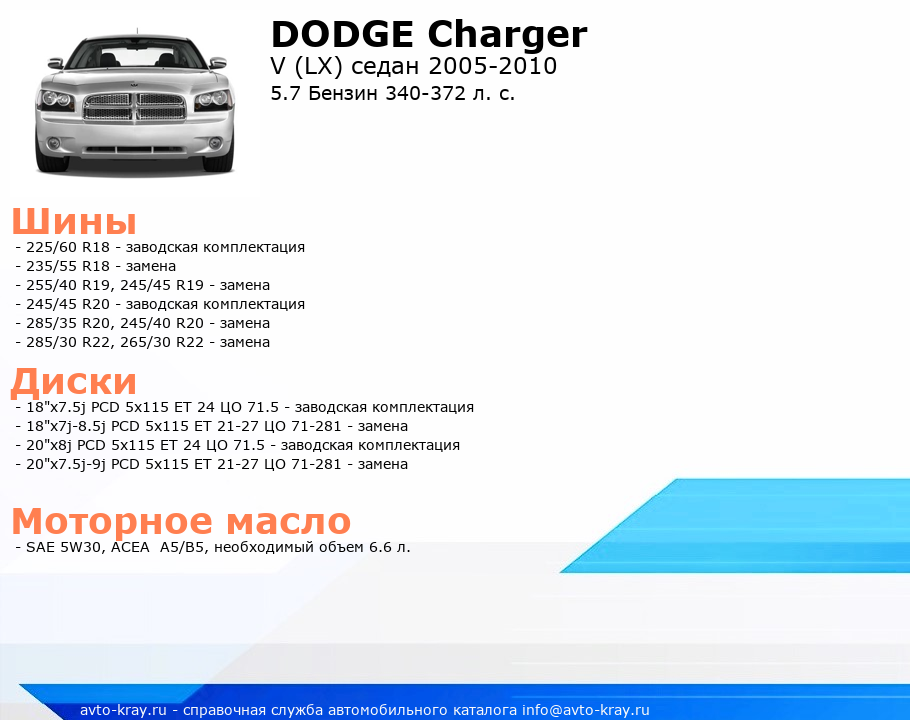 DODGE Charger
V (LX) седан 2005-2010
5.7 Бензин 340-372 л. с.

Шины
- 225/60 R18 - заводская комплектация
- 235/55 R18 - замена
- 255/40 R19, 245/45 R19 - замена
- 245/45 R20 - заводская комплектация
- 285/35 R20, 245/40 R20 - замена
- 285/30 R22, 265/30 R22 - замена

Диски
- 18"x7.5j PCD 5x115 ET 24 ЦО 71.5 - заводская комплектация
- 18"x7j-8.5j PCD 5x115 ET 21-27 ЦО 71-281 - замена
- 20"x8j PCD 5x115 ET 24 ЦО 71.5 - заводская комплектация
- 20"x7.5j-9j PCD 5x115 ET 21-27 ЦО 71-281 - замена

Моторное масло
- SAE 5W30, ACEA A5/B5, необходимый объем 6.6 л.

avto-kray.ru - справочная служба автомобильного каталога info@avto-kray.ru